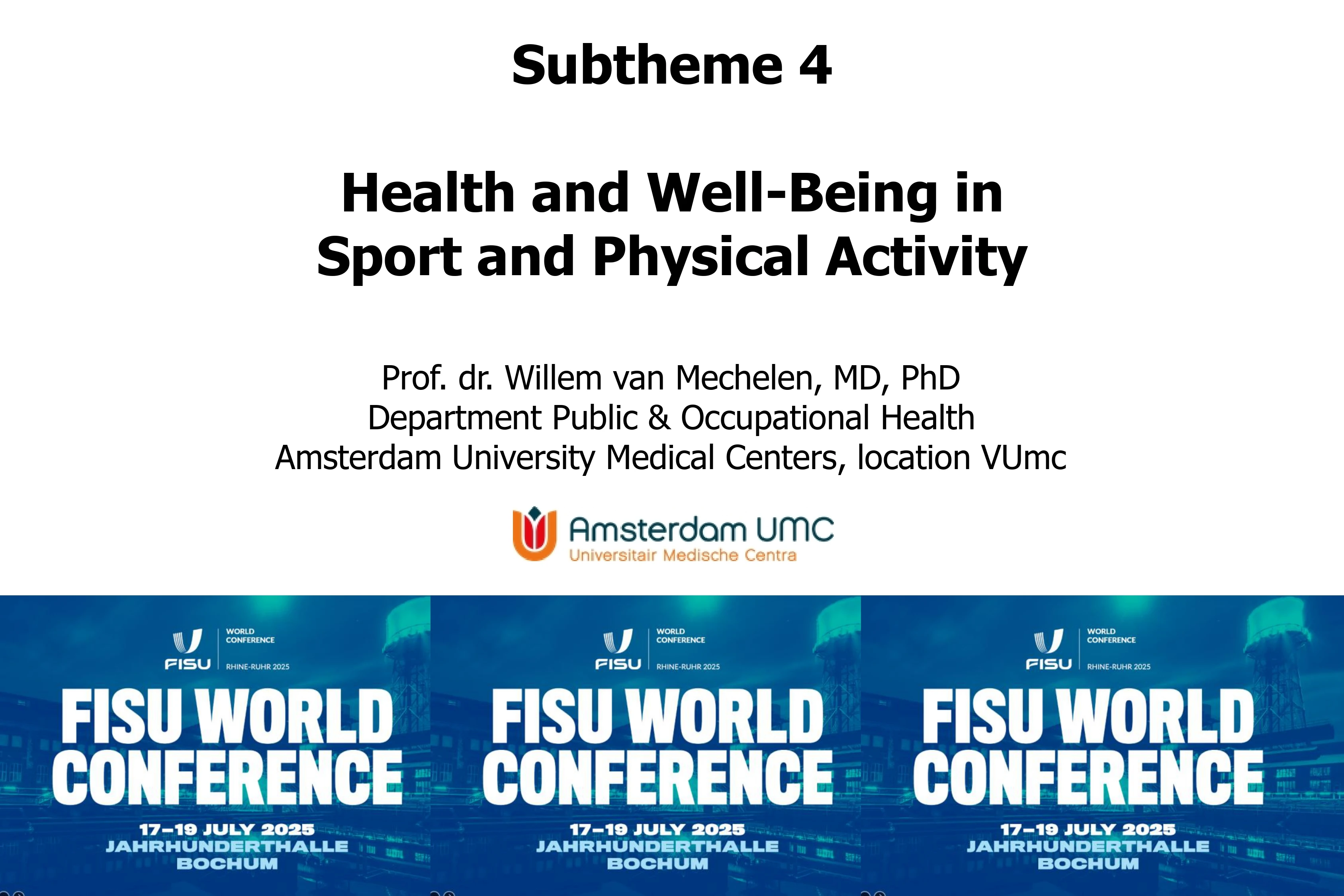 Subtheme 4

Health and Well-Being in Sport and Physical Activity

Prof. dr. Willem van Mechelen, MD, PhD
Department Public & Occupational Health
Amsterdam University Medical Centers, location VUmc

Amsterdam UMC
Universitair Medische Centra

FISU WORLD CONFERENCE RHINE-RUHR 2025
FISU WORLD CONFERENCE
17–19 JULY 2025
JAHRHUNDERTHALLE
BOCHUM

FISU WORLD CONFERENCE RHINE-RUHR 2025
FISU WORLD CONFERENCE
17–19 JULY 2025
JAHRHUNDERTHALLE
BOCHUM

FISU WORLD CONFERENCE RHINE-RUHR 2025
FISU WORLD CONFERENCE
17–19 JULY 2025
JAHRHUNDERTHALLE
BOCHUM